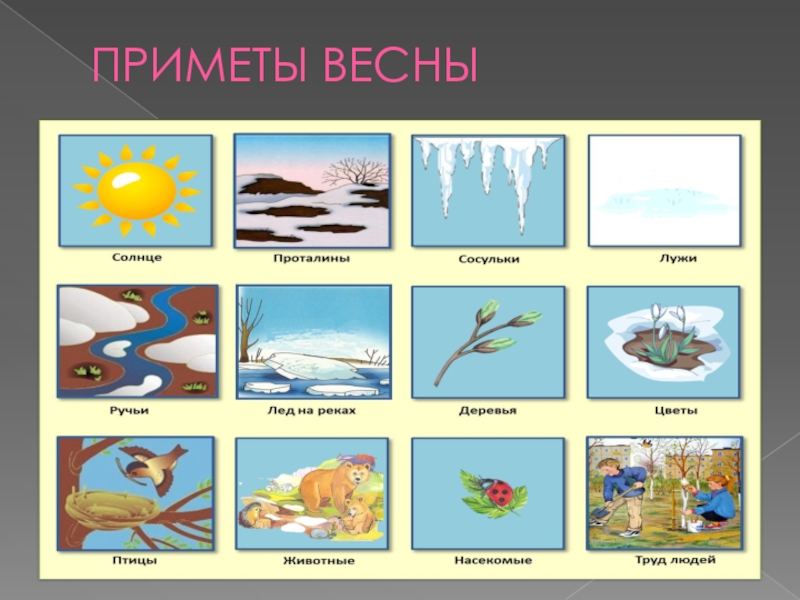 ПРИМЕТЫ ВЕСНЫ

Солнце
Проталины
Сосульки
Лужи

Ручьи
Лед на реках
Деревья
Цветы

Птицы
Животные
Насекомые
Труд людей